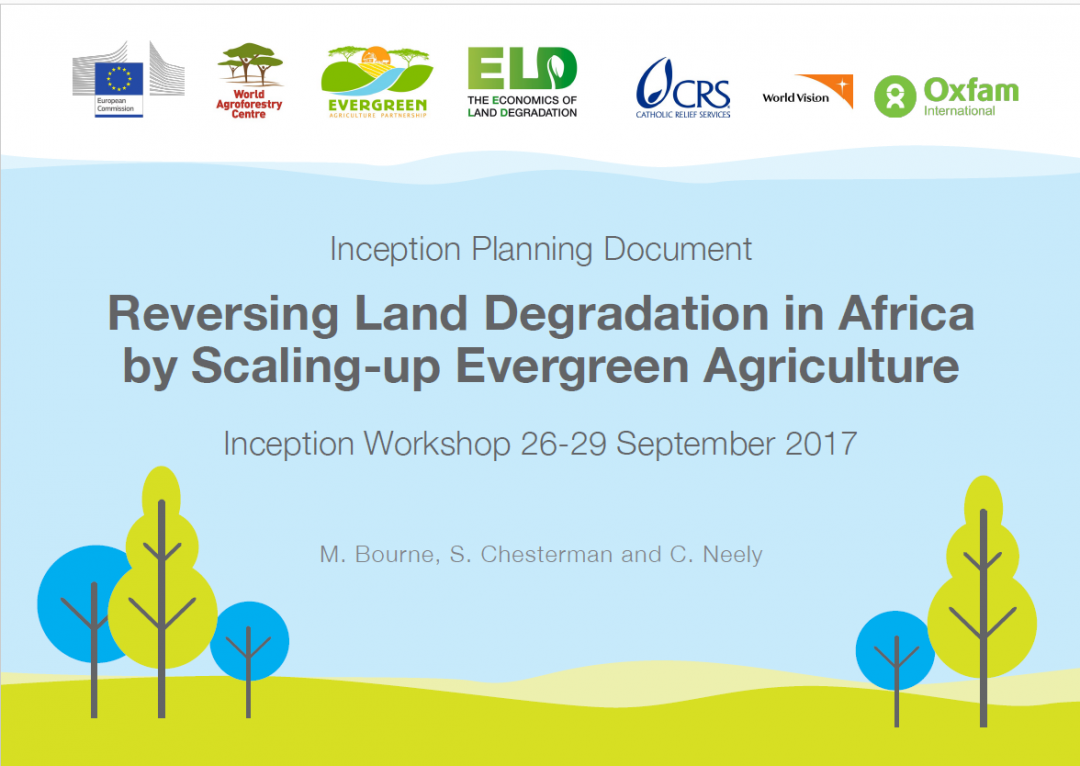 European Commission

World Agroforestry Centre

EVERGREEN
AGRICULTURE PARTNERSHIP

ELD
THE ECONOMICS OF LAND DEGRADATION

CRS
CATHOLIC RELIEF SERVICES

World Vision

Oxfam
International

Inception Planning Document

Reversing Land Degradation in Africa by Scaling-up Evergreen Agriculture

Inception Workshop 26-29 September 2017

M. Bourne, S. Chesterman and C. Neely